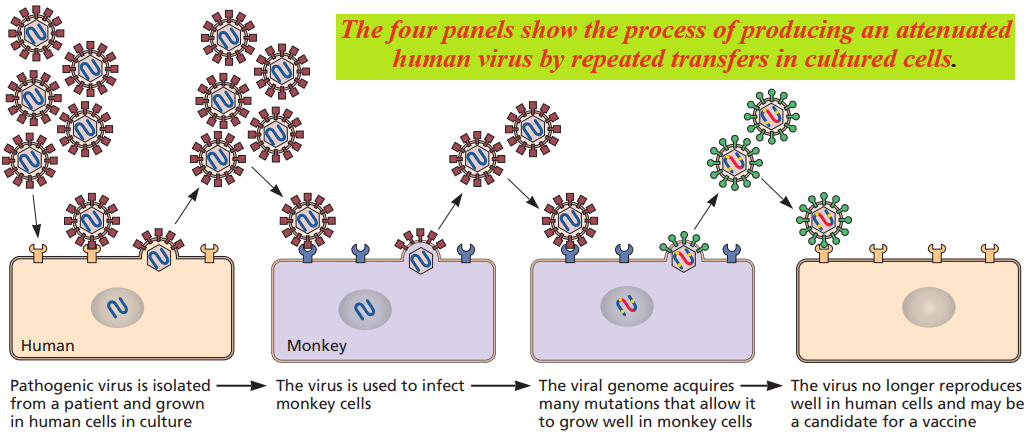 The four panels show the process of producing an attenuated human virus by repeated transfers in cultured cells.

Human

Monkey

Pathogenic virus is isolated from a patient and grown in human cells in culture

The virus is used to infect monkey cells

The viral genome acquires many mutations that allow it to grow well in monkey cells

The virus no longer reproduces well in human cells and may be a candidate for a vaccine